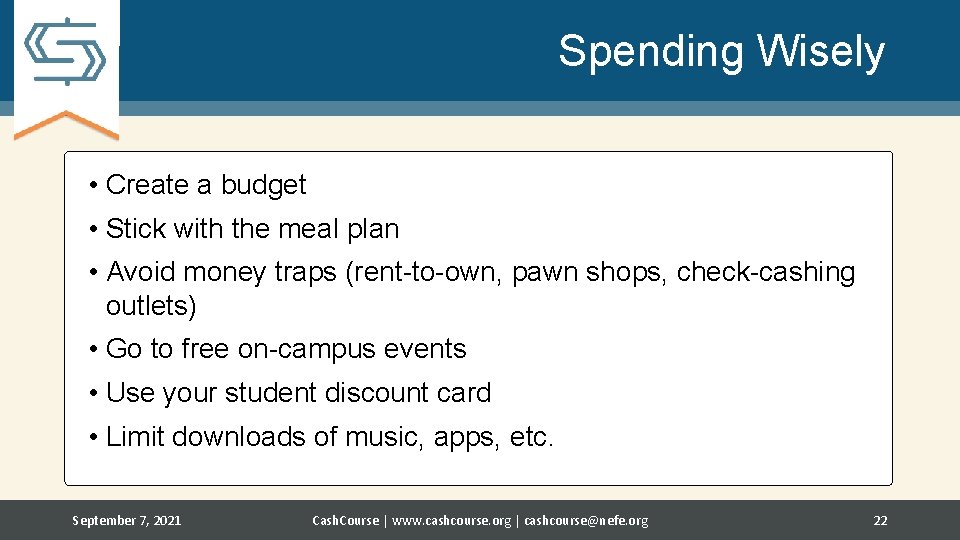 Spending Wisely

• Create a budget
• Stick with the meal plan
• Avoid money traps (rent-to-own, pawn shops, check-cashing outlets)
• Go to free on-campus events
• Use your student discount card
• Limit downloads of music, apps, etc.

September 7, 2021

CashCourse | www.cashcourse.org | cashcourse@nefe.org

22